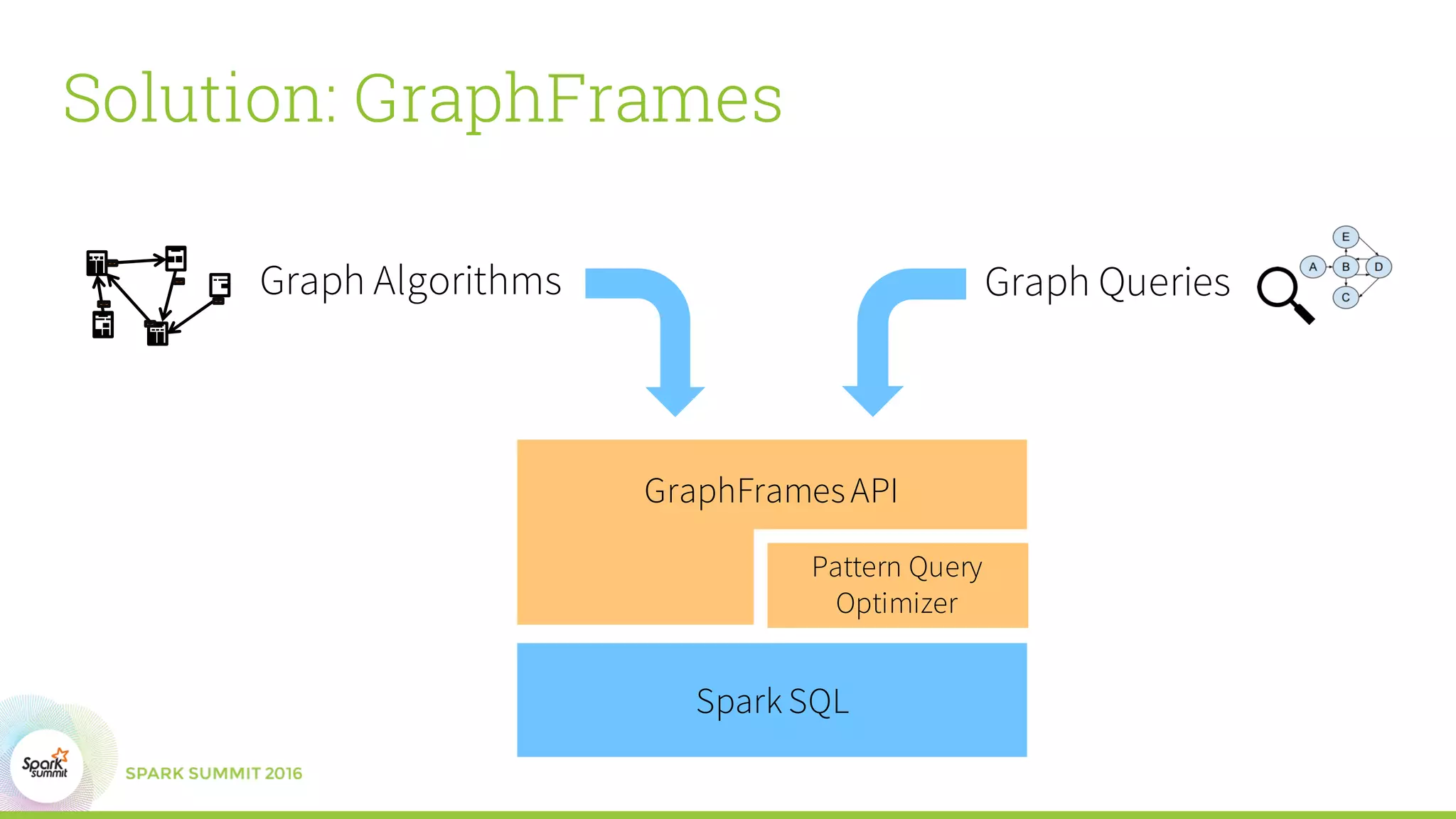 Solution: GraphFrames

Graph Algorithms

Graph Queries

E
A
B
D
C

GraphFrames API

Pattern Query Optimizer

Spark SQL

Spark summit

SPARK SUMMIT 2016